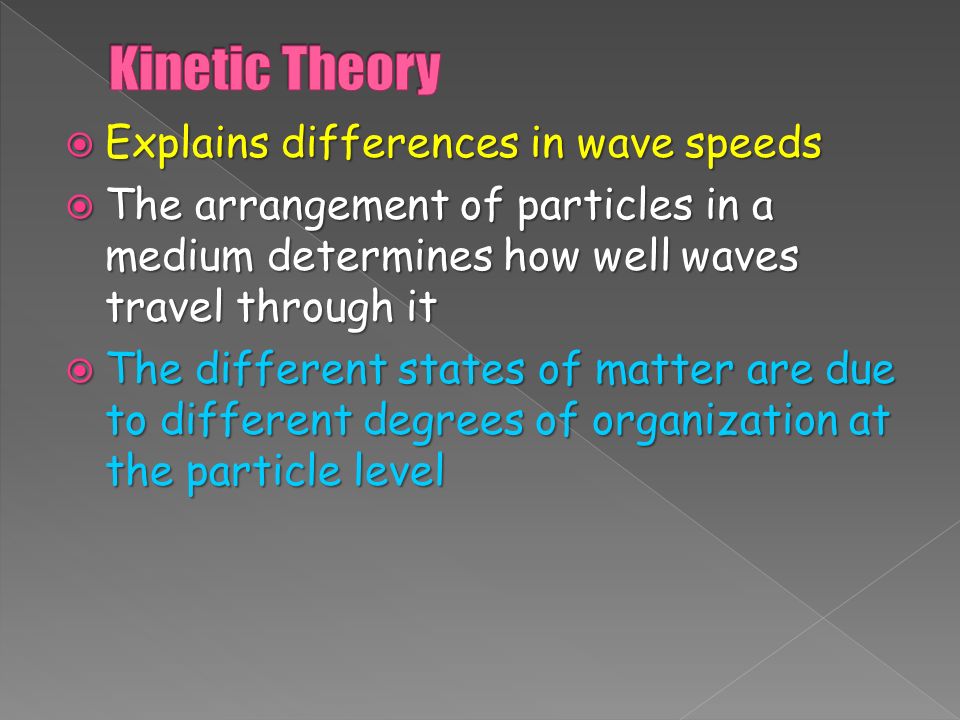 Kinetic Theory

Explains differences in wave speeds

The arrangement of particles in a medium determines how well waves travel through it

The different states of matter are due to different degrees of organization at the particle level